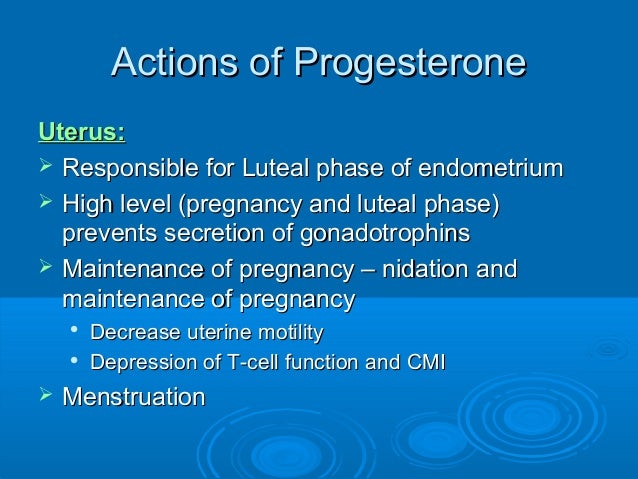 Actions of Progesterone

Uterus:

➢ Responsible for Luteal phase of endometrium
➢ High level (pregnancy and luteal phase) prevents secretion of gonadotrophins
➢ Maintenance of pregnancy – nidation and maintenance of pregnancy
  • Decrease uterine motility
  • Depression of T-cell function and CMI
➢ Menstruation